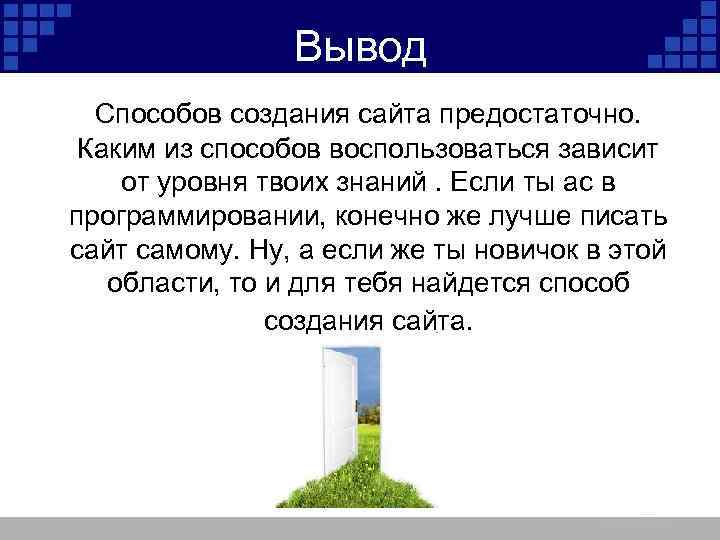 Вывод

Способов создания сайта предостаточно. Каким из способов воспользоваться зависит от уровня твоих знаний . Если ты ас в программировании, конечно же лучше писать сайт самому. Ну, а если же ты новичок в этой области, то и для тебя найдется способ создания сайта.